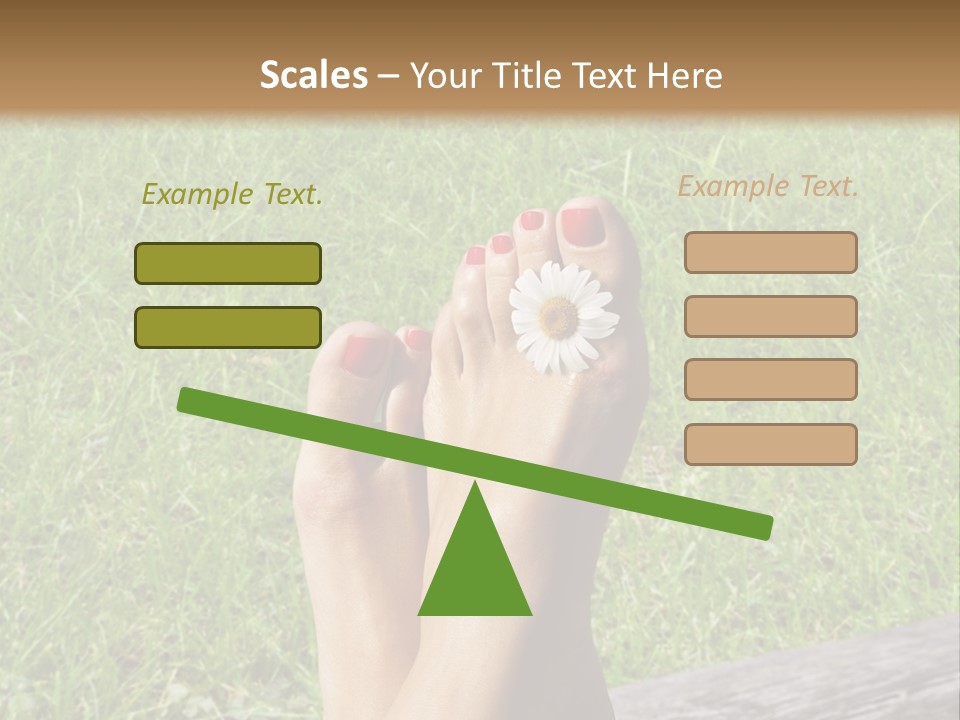 Scales – Your Title Text Here

Example Text.

Example Text.